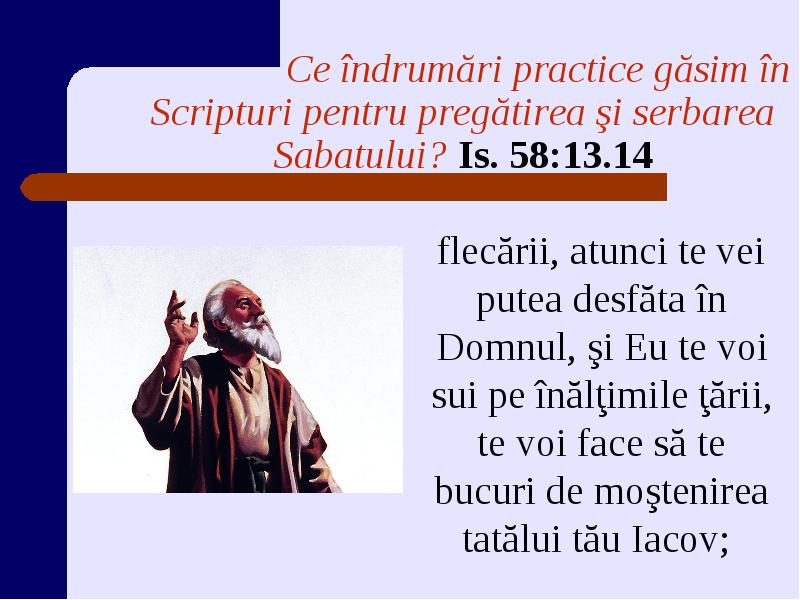 Ce îndrumări practice găsim în Scripturi pentru pregătirea şi serbarea Sabatului? Is. 58:13.14

flecării, atunci te vei putea desfăta în Domnul, şi Eu te voi sui pe înălţimile ţării, te voi face să te bucuri de moştenirea tatălui tău Iacov;